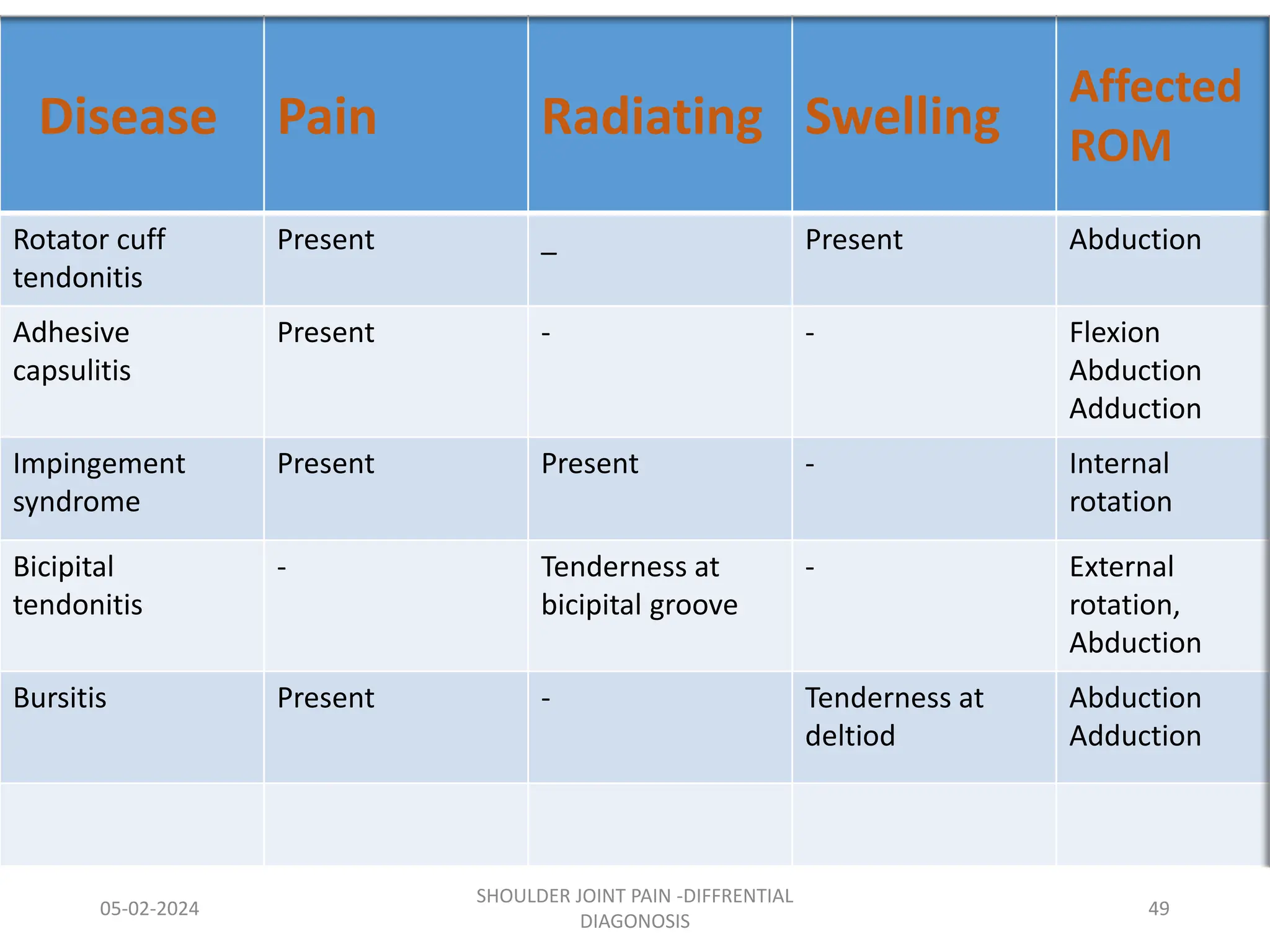 | Disease | Pain | Radiating | Swelling | Affected ROM |
|---|---|---|---|---|
| Rotator cuff tendonitis | Present | _ | Present | Abduction |
| Adhesive capsulitis | Present | - | - | Flexion Abduction Adduction |
| Impingement syndrome | Present | Present | - | Internal rotation |
| Bicipital tendonitis | - | Tenderness at bicipital groove | - | External rotation, Abduction |
| Bursitis | Present | - | Tenderness at deltiod | Abduction Adduction |
| | | | | |

05-02-2024

SHOULDER JOINT PAIN -DIFFRENTIAL DIAGONOSIS

49